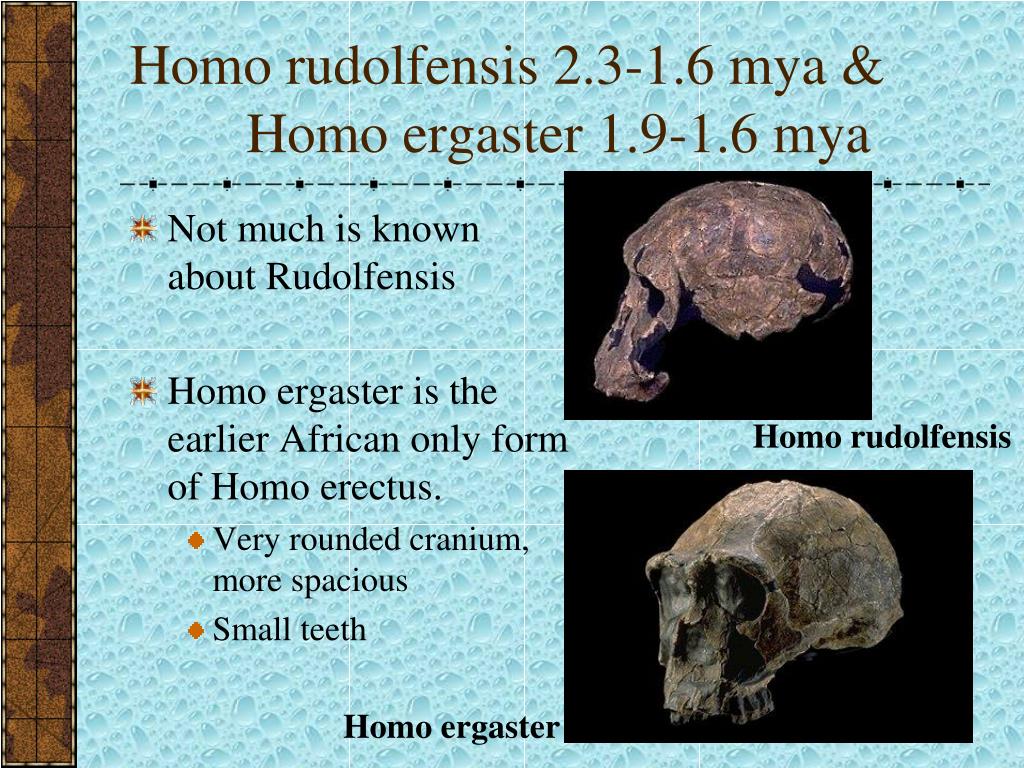 Homo rudolfensis 2.3-1.6 mya & Homo ergaster 1.9-1.6 mya

Not much is known about Rudolfensis

Homo ergaster is the earlier African only form of Homo erectus.

Very rounded cranium, more spacious

Small teeth

Homo rudolfensis

Homo ergaster